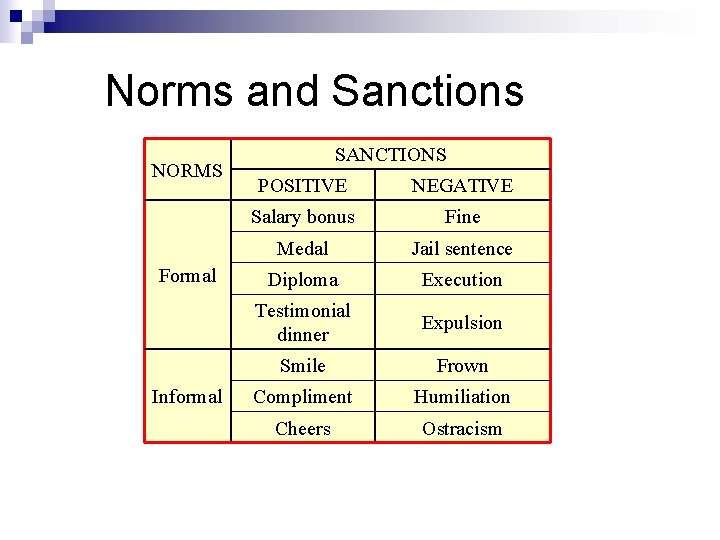 Norms and Sanctions

| NORMS | SANCTIONS | |
|---|---|---|
| | POSITIVE | NEGATIVE |
| Formal | Salary bonus | Fine |
| | Medal | Jail sentence |
| | Diploma | Execution |
| | Testimonial dinner | Expulsion |
| Informal | Smile | Frown |
| | Compliment | Humiliation |
| | Cheers | Ostracism |